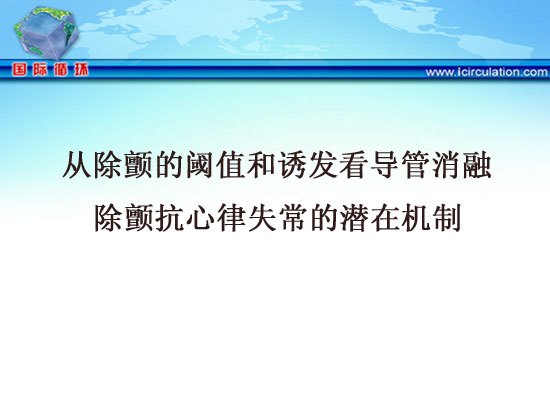 国际循环

www.icirculation.com

从除颤的阈值和诱发看导管消融除颤抗心律失常的潜在机制